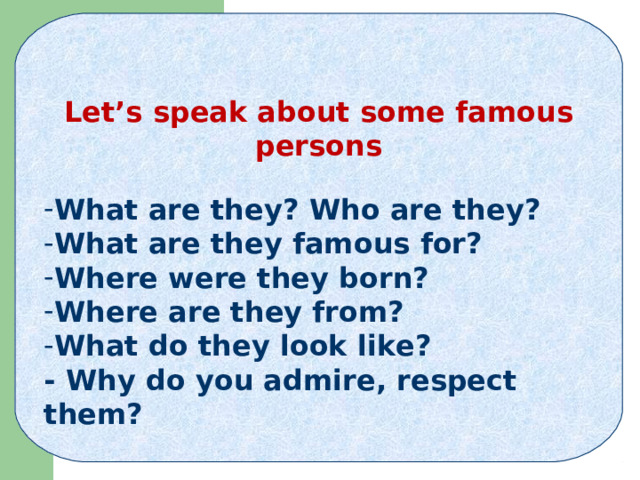 Let’s speak about some famous persons

-What are they? Who are they?
-What are they famous for?
-Where were they born?
-Where are they from?
-What do they look like?
- Why do you admire, respect them?